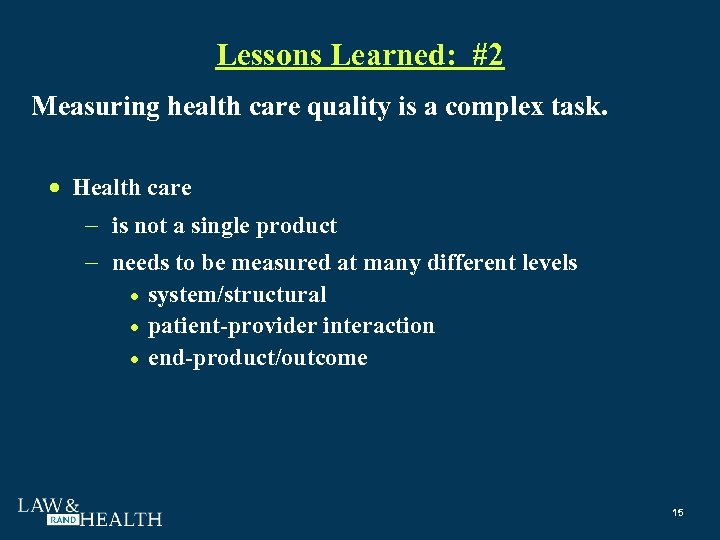 Lessons Learned: #2

Measuring health care quality is a complex task.

• Health care
– is not a single product
– needs to be measured at many different levels
• system/structural
• patient-provider interaction
• end-product/outcome

LAW & RAND HEALTH

15